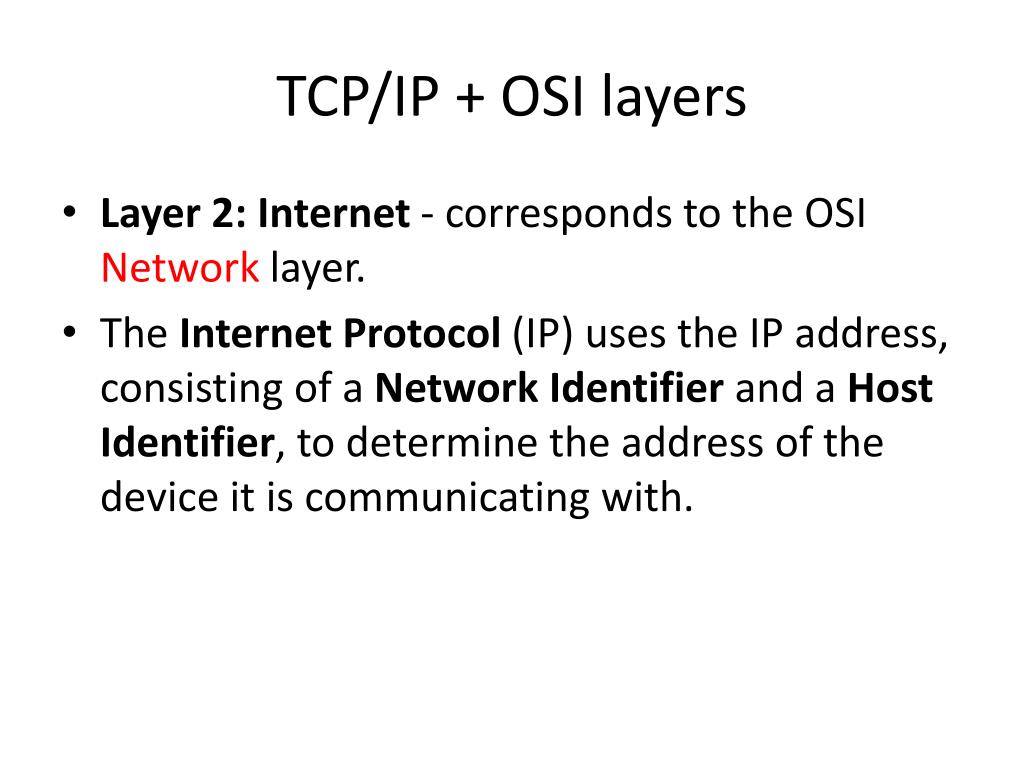 TCP/IP + OSI layers

• Layer 2: Internet - corresponds to the OSI Network layer.

• The Internet Protocol (IP) uses the IP address, consisting of a Network Identifier and a Host Identifier, to determine the address of the device it is communicating with.